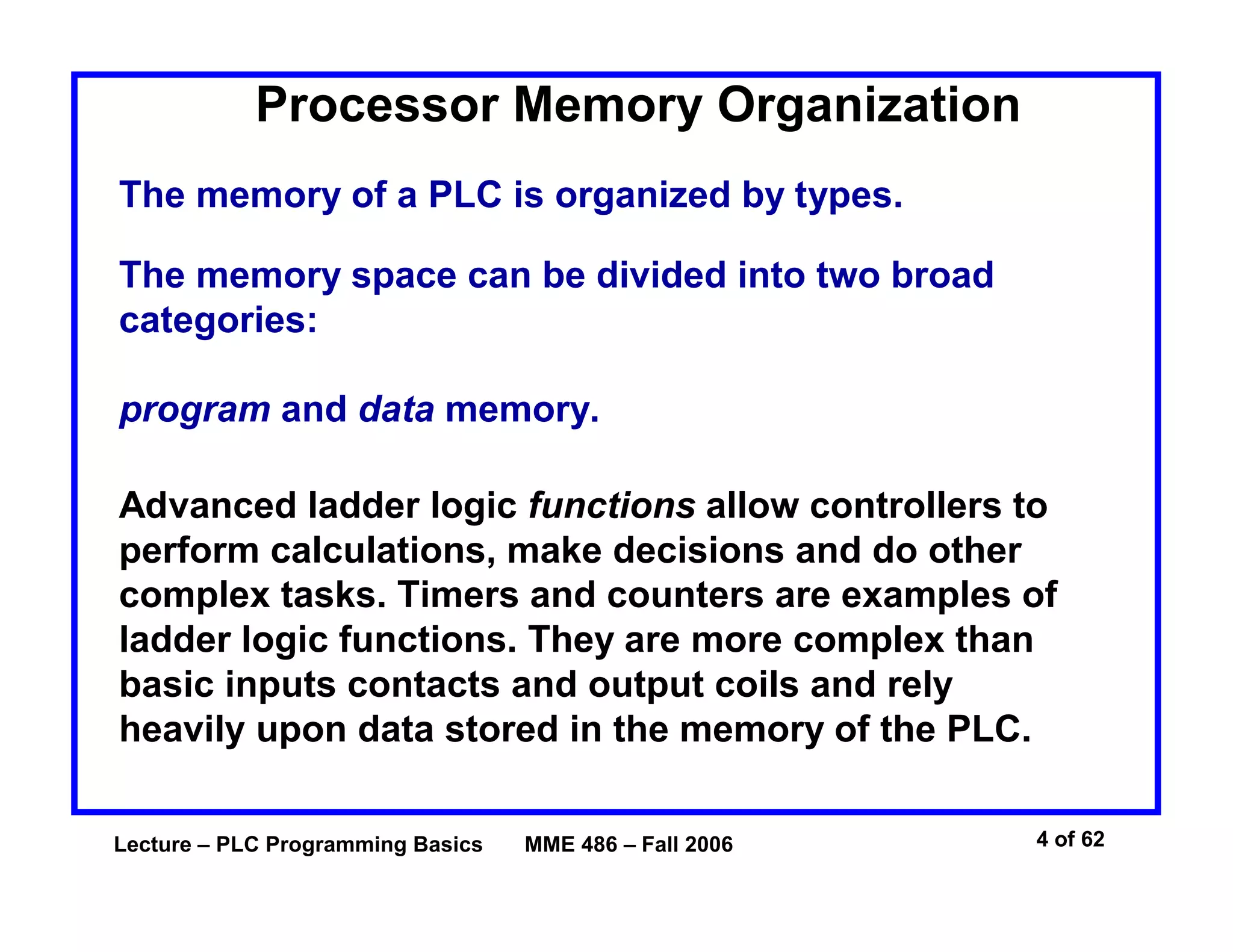 Processor Memory Organization

The memory of a PLC is organized by types.

The memory space can be divided into two broad categories:

program and data memory.

Advanced ladder logic functions allow controllers to perform calculations, make decisions and do other complex tasks. Timers and counters are examples of ladder logic functions. They are more complex than basic inputs contacts and output coils and rely heavily upon data stored in the memory of the PLC.

Lecture – PLC Programming Basics MME 486 – Fall 2006

4 of 62